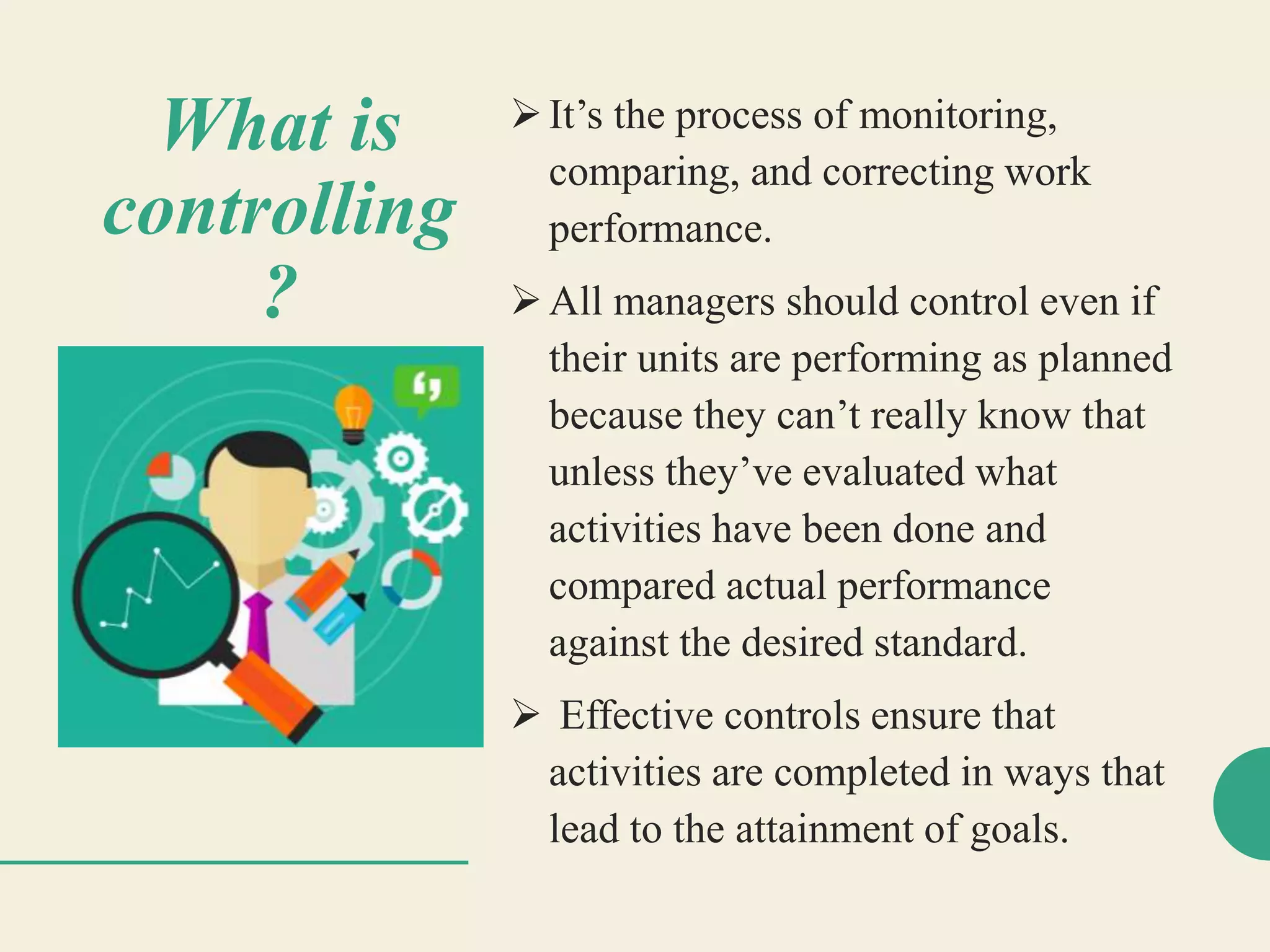 What is controlling ?

➢ It’s the process of monitoring, comparing, and correcting work performance.

➢ All managers should control even if their units are performing as planned because they can’t really know that unless they’ve evaluated what activities have been done and compared actual performance against the desired standard.

➢ Effective controls ensure that activities are completed in ways that lead to the attainment of goals.